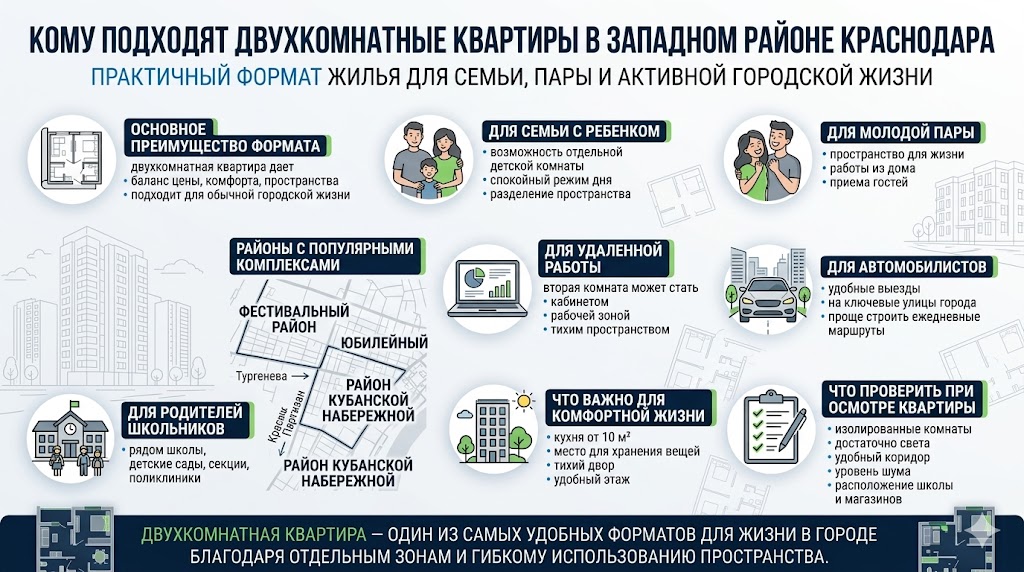 КОМУ ПОДХОДЯТ ДВУХКОМНАТНЫЕ КВАРТИРЫ В ЗАПАДНОМ РАЙОНЕ КРАСНОДАРА

ПРАКТИЧНЫЙ ФОРМАТ ЖИЛЬЯ ДЛЯ СЕМЬИ, ПАРЫ И АКТИВНОЙ ГОРОДСКОЙ ЖИЗНИ

ОСНОВНОЕ ПРЕИМУЩЕСТВО ФОРМАТА
двухкомнатная квартира дает
• баланс цены, комфорта, пространства
• подходит для обычной городской жизни

ДЛЯ СЕМЬИ С РЕБЕНКОМ
• возможность отдельной детской комнаты
• спокойный режим дня
• разделение пространства

ДЛЯ МОЛОДОЙ ПАРЫ
• пространство для жизни
• работы из дома
• приема гостей

РАЙОНЫ С ПОПУЛЯРНЫМИ КОМПЛЕКСАМИ
ФЕСТИВАЛЬНЫЙ РАЙОН
ЮБИЛЕЙНЫЙ
Тургенева
РАЙОН КУБАНСКОЙ НАБЕРЕЖНОЙ
Красных Партизан
РАЙОН КУБАНСКОЙ НАБЕРЕЖНОЙ

ДЛЯ УДАЛЕННОЙ РАБОТЫ
вторая комната может стать
• кабинетом
• рабочей зоной
• тихим пространством

ДЛЯ АВТОМОБИЛИСТОВ
• удобные выезды
• на ключевые улицы города
• проще строить ежедневные маршруты

ДЛЯ РОДИТЕЛЕЙ ШКОЛЬНИКОВ
• рядом школы, детские сады, секции, поликлиники

ЧТО ВАЖНО ДЛЯ КОМФОРТНОЙ ЖИЗНИ
• кухня от 10 м²
• место для хранения вещей
• тихий двор
• удобный этаж

ЧТО ПРОВЕРИТЬ ПРИ ОСМОТРЕ КВАРТИРЫ
• изолированные комнаты
• достаточно света
• удобный коридор
• уровень шума
• расположение школы и магазинов

ДВУХКОМНАТНАЯ КВАРТИРА — ОДИН ИЗ САМЫХ УДОБНЫХ ФОРМАТОВ ДЛЯ ЖИЗНИ В ГОРОДЕ БЛАГОДАРЯ ОТДЕЛЬНЫМ ЗОНАМ И ГИБКОМУ ИСПОЛЬЗОВАНИЮ ПРОСТРАНСТВА.